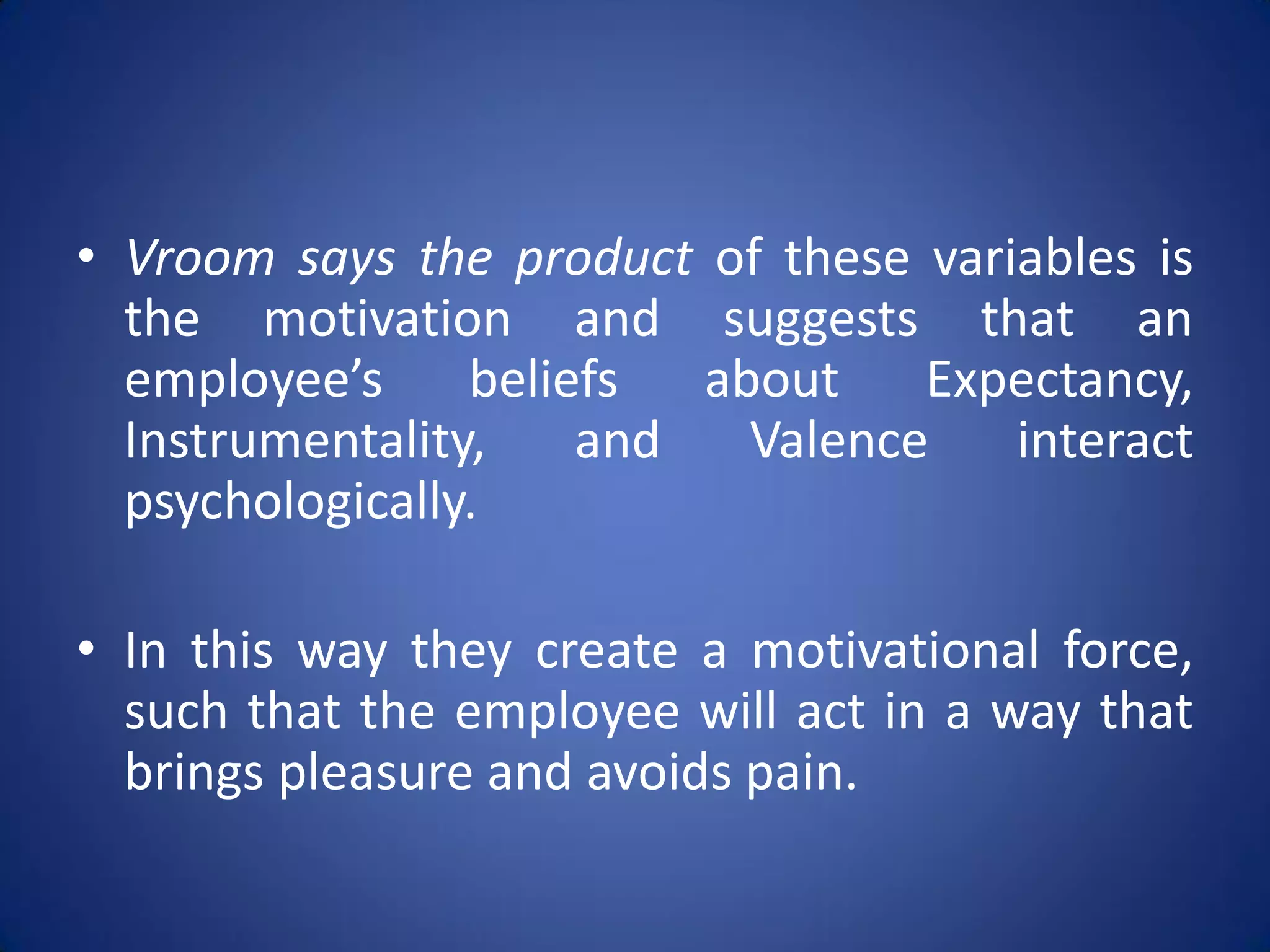 • Vroom says the product of these variables is the motivation and suggests that an employee’s beliefs about Expectancy, Instrumentality, and Valence interact psychologically.

• In this way they create a motivational force, such that the employee will act in a way that brings pleasure and avoids pain.